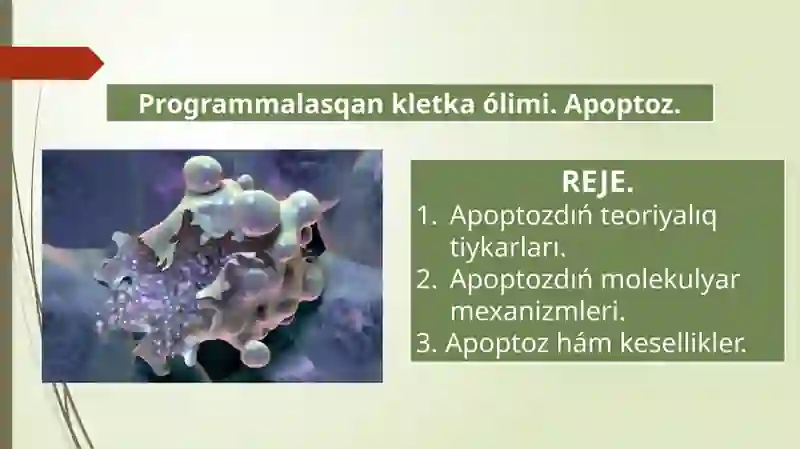 Programmalasqan kletka ólimi. Apoptoz.

REJE.
1. Apoptozdiń teoriyalıq tiykarları.
2. Apoptozdiń molekulyar mexanizmleri.
3. Apoptoz hám kesellikler.